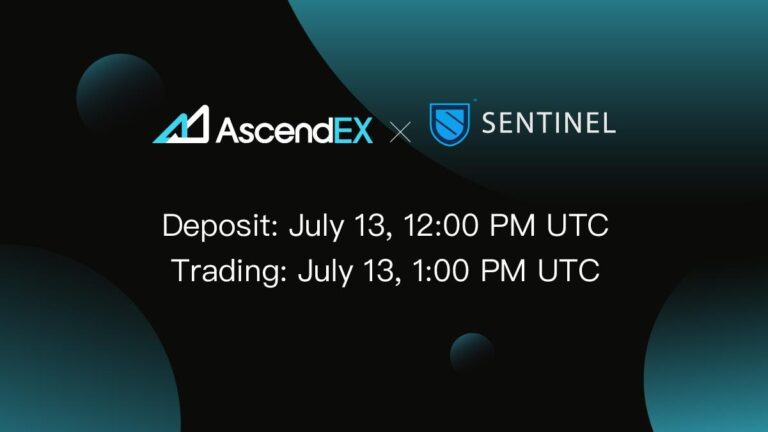 AscendEX × SENTINEL

Deposit: July 13, 12:00 PM UTC
Trading: July 13, 1:00 PM UTC